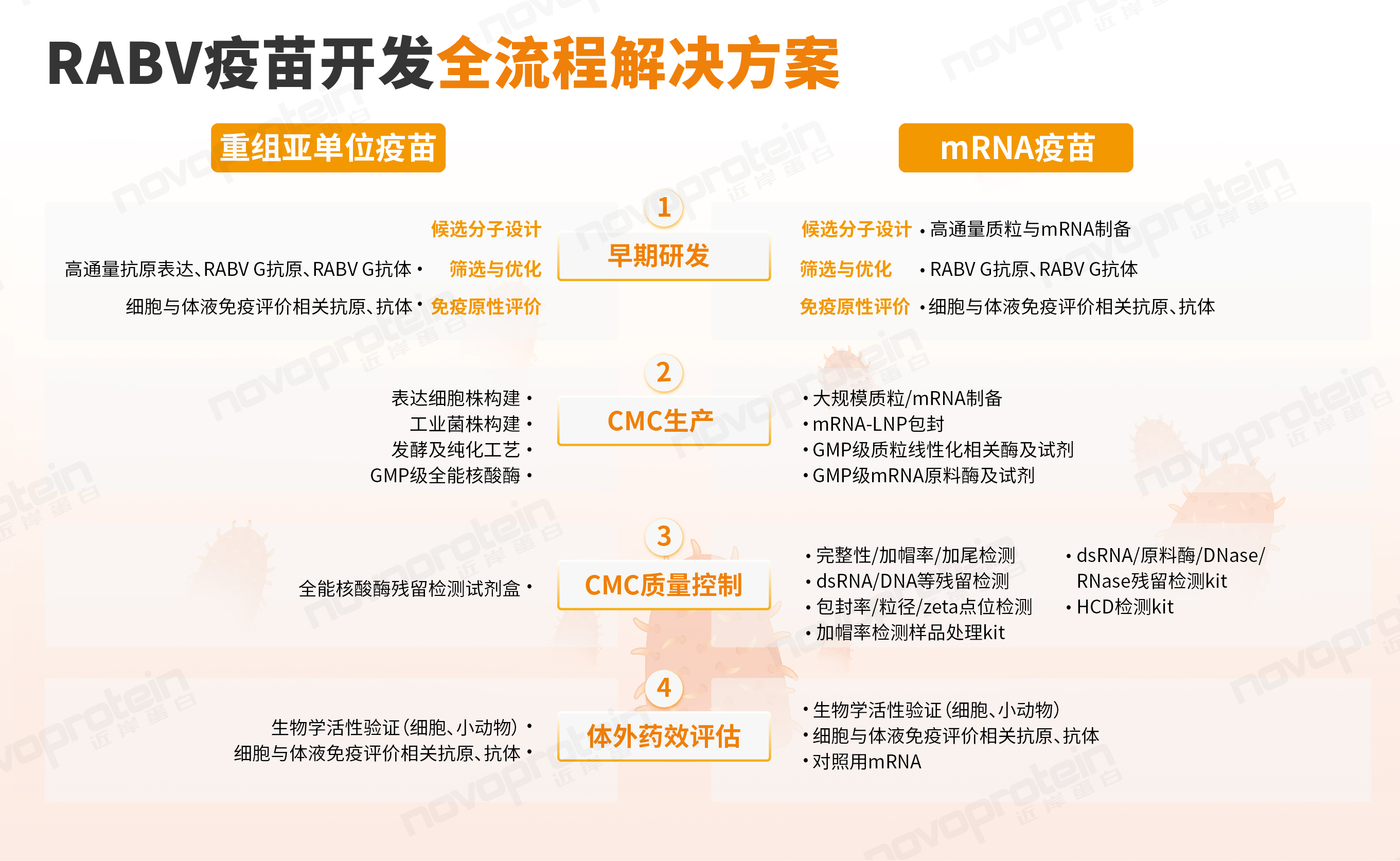 RABV疫苗开发全流程解决方案

重组亚单位疫苗

mRNA疫苗

1

早期研发

候选分子设计

高通量抗原表达、RABV G抗原、RABV G抗体 • 筛选与优化

细胞与体液免疫评价相关抗原、抗体 • 免疫原性评价

候选分子设计 • 高通量质粒与mRNA制备

筛选与优化 • RABV G抗原、RABV G抗体

免疫原性评价 • 细胞与体液免疫评价相关抗原、抗体

2

CMC生产

表达细胞株构建 •
工业菌株构建 •
发酵及纯化工艺 •
GMP级全能核酸酶 •

• 大规模质粒/mRNA制备
• mRNA-LNP包封
• GMP级质粒线性化相关酶及试剂
• GMP级mRNA原料酶及试剂

3

CMC质量控制

全能核酸酶残留检测试剂盒 •

• 完整性/加帽率/加尾检测
• dsRNA/DNA等残留检测
• 包封率/粒径/zeta点位检测
• 加帽率检测样品处理kit

• dsRNA/原料酶/DNase/RNase残留检测kit
• HCD检测kit

4

体外药效评估

生物学活性验证（细胞、小动物） •
细胞与体液免疫评价相关抗原、抗体 •

• 生物学活性验证（细胞、小动物）
• 细胞与体液免疫评价相关抗原、抗体
• 对照用mRNA

novoprotein 近岸蛋白